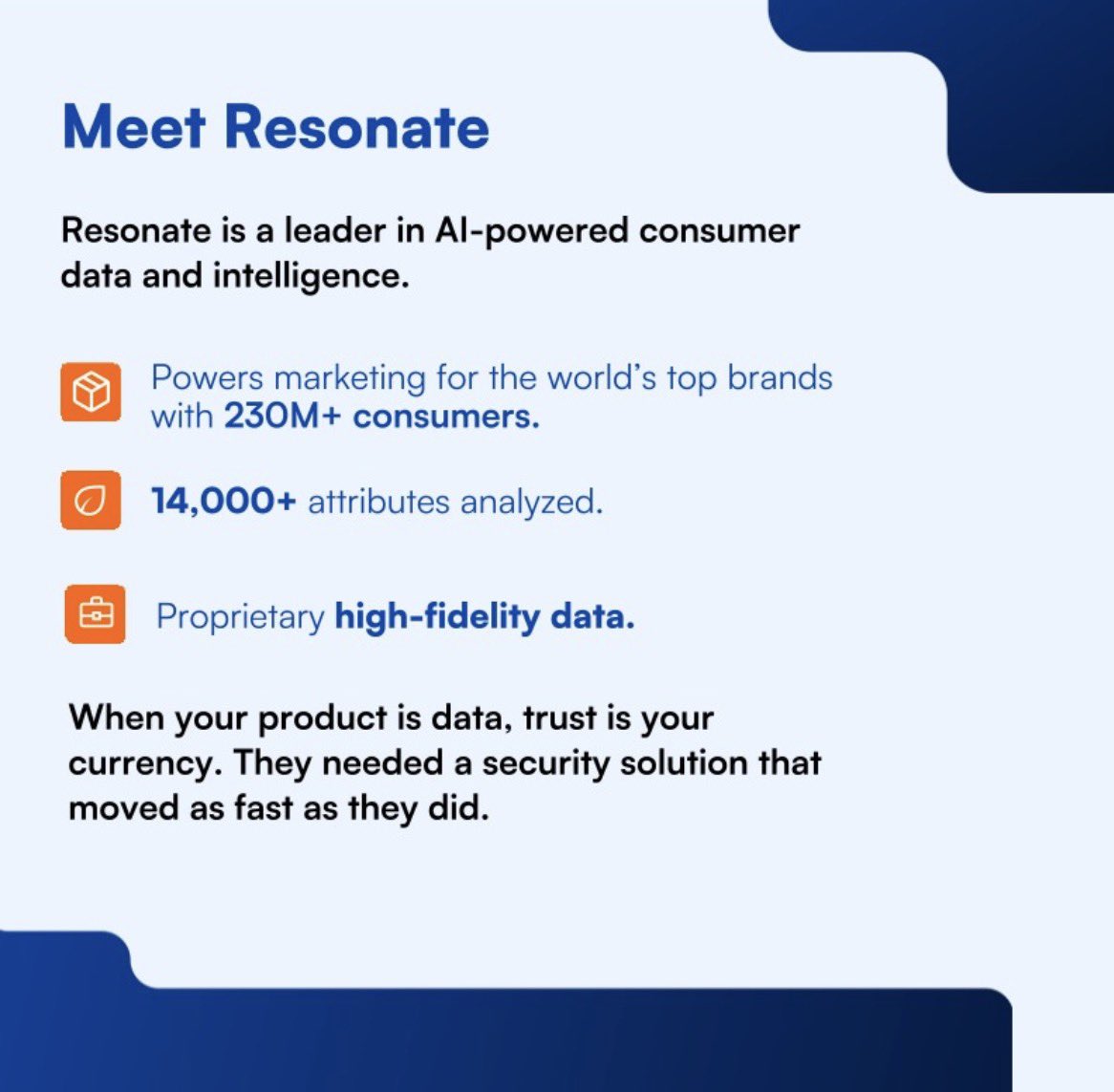 Meet Resonate

Resonate is a leader in AI-powered consumer data and intelligence.

Powers marketing for the world's top brands with 230M+ consumers.

14,000+ attributes analyzed.

Proprietary high-fidelity data.

When your product is data, trust is your currency. They needed a security solution that moved as fast as they did.